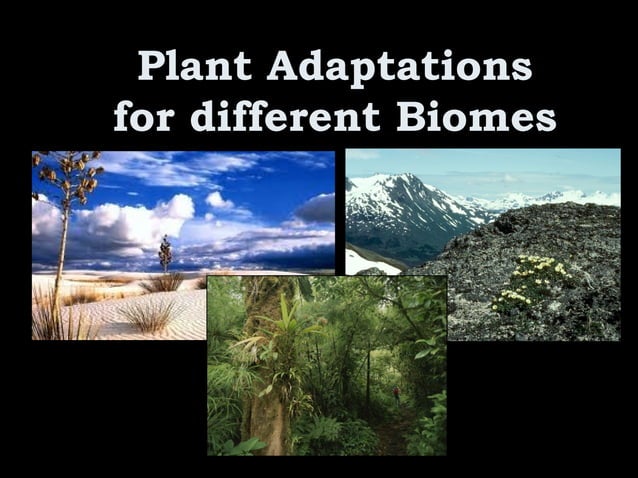 Plant Adaptations
for different Biomes